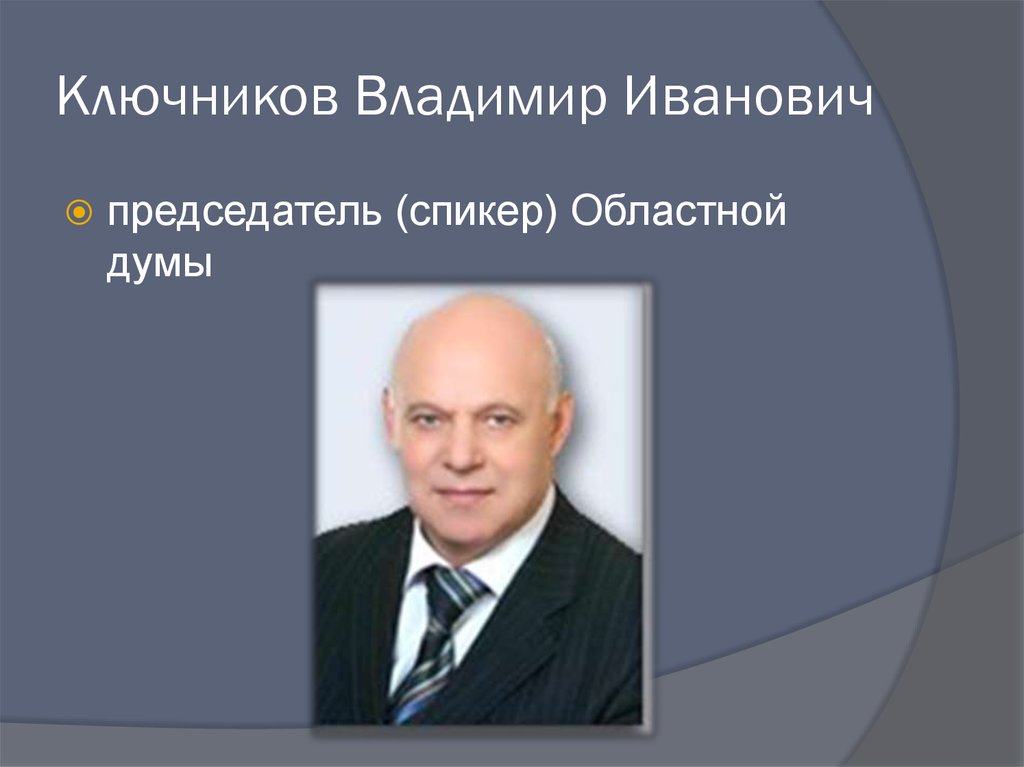 Ключников Владимир Иванович

председатель (спикер) Областной думы